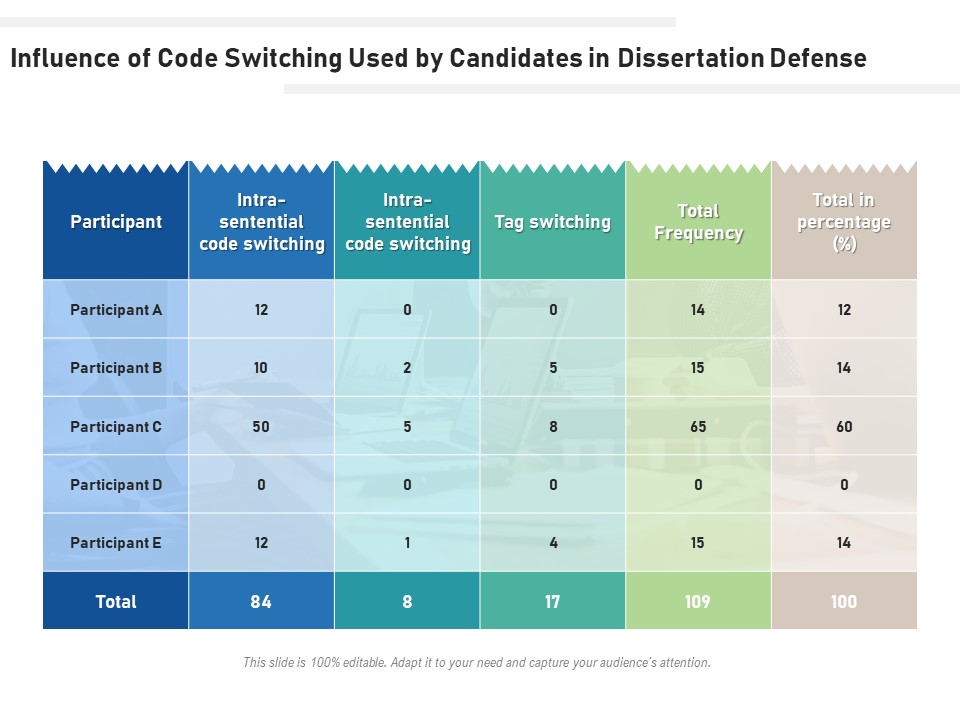 Influence of Code Switching Used by Candidates in Dissertation Defense

| Participant | Intra-sentential code switching | Intra-sentential code switching | Tag switching | Total Frequency | Total in percentage (%) |
|---|---|---|---|---|---|
| Participant A | 12 | 0 | 0 | 14 | 12 |
| Participant B | 10 | 2 | 5 | 15 | 14 |
| Participant C | 50 | 5 | 8 | 65 | 60 |
| Participant D | 0 | 0 | 0 | 0 | 0 |
| Participant E | 12 | 1 | 4 | 15 | 14 |
| Total | 84 | 8 | 17 | 109 | 100 |

This slide is 100% editable. Adapt it to your need and capture your audience's attention.